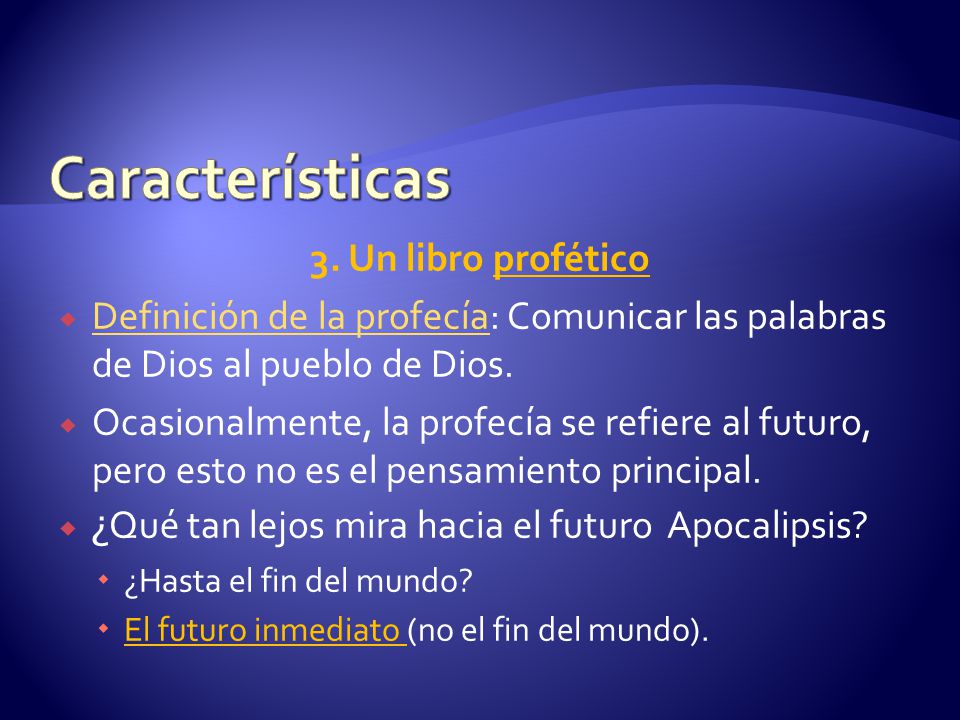 Características

3. Un libro profético

Definición de la profecía: Comunicar las palabras de Dios al pueblo de Dios.

Ocasionalmente, la profecía se refiere al futuro, pero esto no es el pensamiento principal.

¿Qué tan lejos mira hacia el futuro Apocalipsis?

¿Hasta el fin del mundo?

El futuro inmediato (no el fin del mundo).